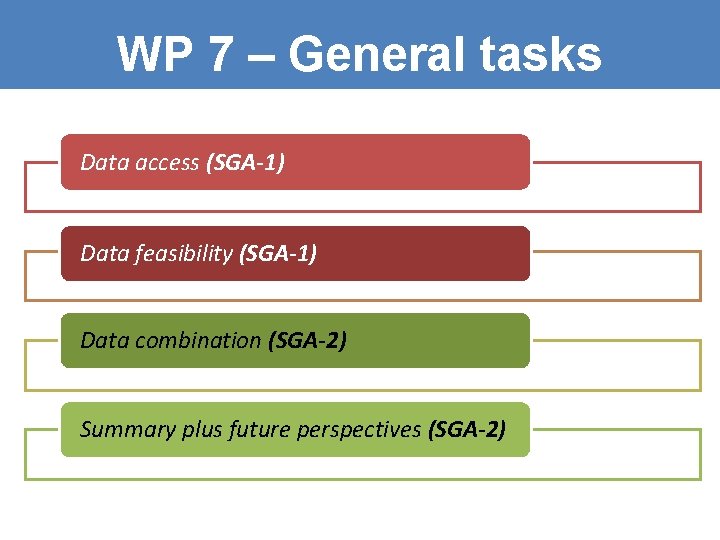 WP 7 – General tasks

Data access (SGA-1)

Data feasibility (SGA-1)

Data combination (SGA-2)

Summary plus future perspectives (SGA-2)